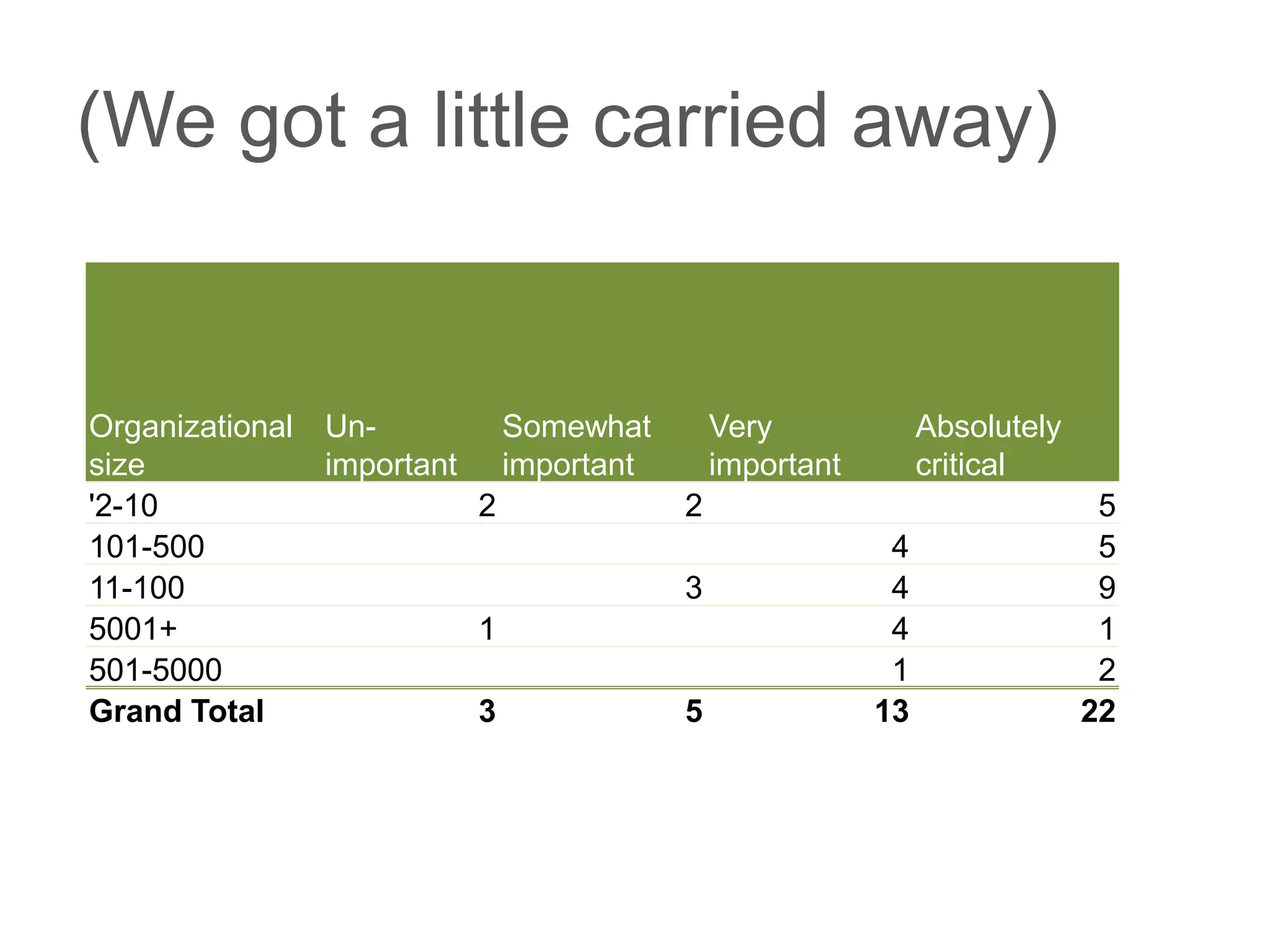 (We got a little carried away)

| Organizational size | Un-important | Somewhat important | Very important | Absolutely critical |
|---|---|---|---|---|
| '2-10 | 2 | 2 | | 5 |
| 101-500 | | | 4 | 5 |
| 11-100 | | 3 | 4 | 9 |
| 5001+ | 1 | | 4 | 1 |
| 501-5000 | | | 1 | 2 |
| **Grand Total** | **3** | **5** | **13** | **22** |